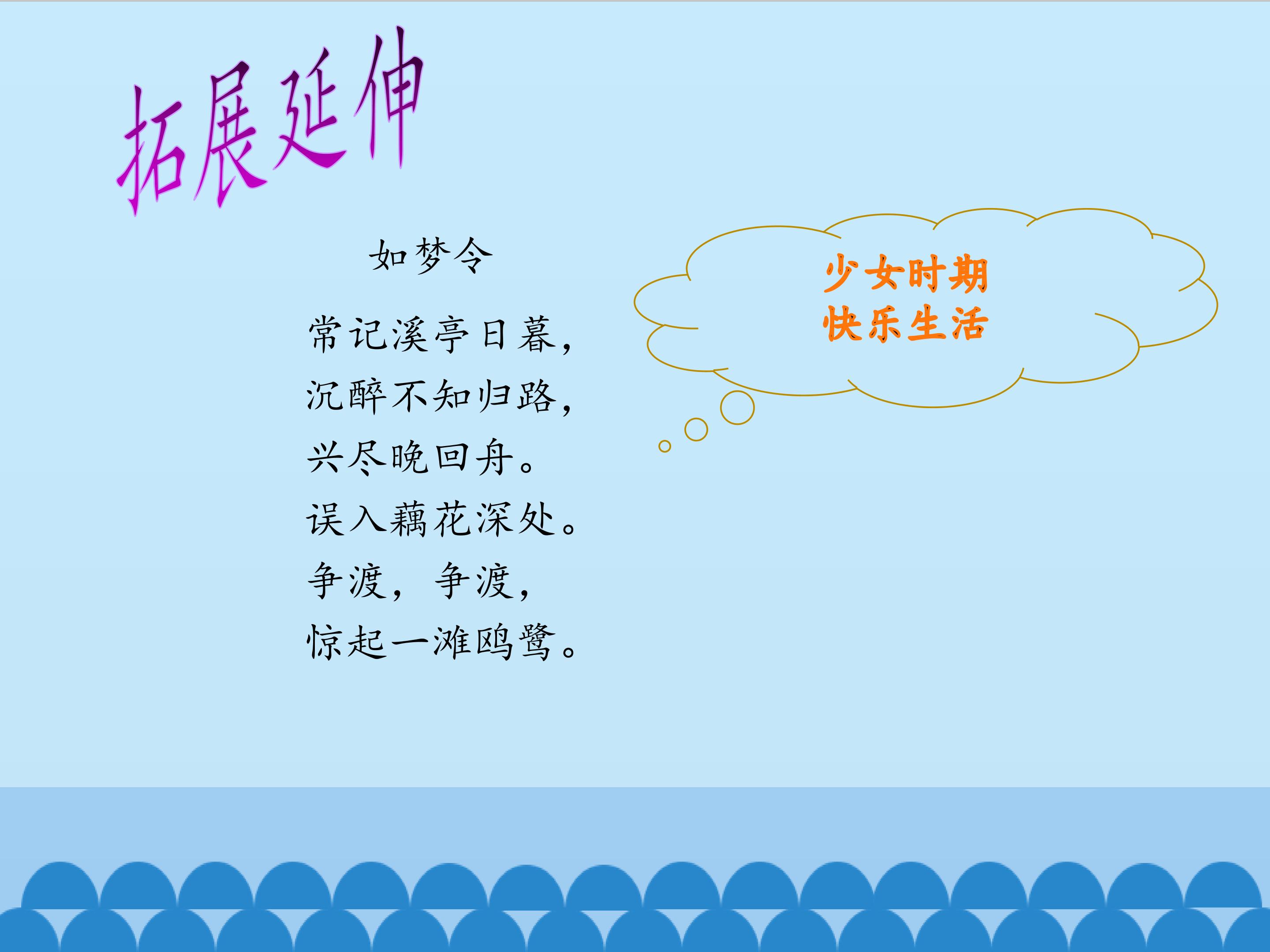 拓展延伸

如梦令

常记溪亭日暮，
沉醉不知归路，
兴尽晚回舟。
误入藕花深处。
争渡，争渡，
惊起一滩鸥鹭。

少女时期
快乐生活